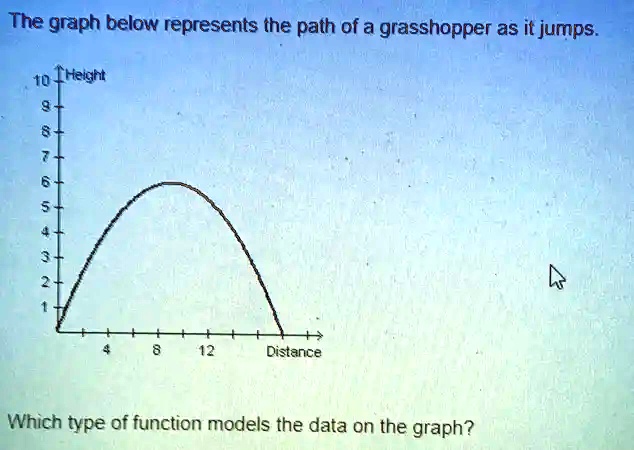 The graph below represents the path of a grasshopper as it jumps.

Height
10
9
8
7
6
5
4
3
2
1
4
8
12
Distance

Which type of function models the data on the graph?